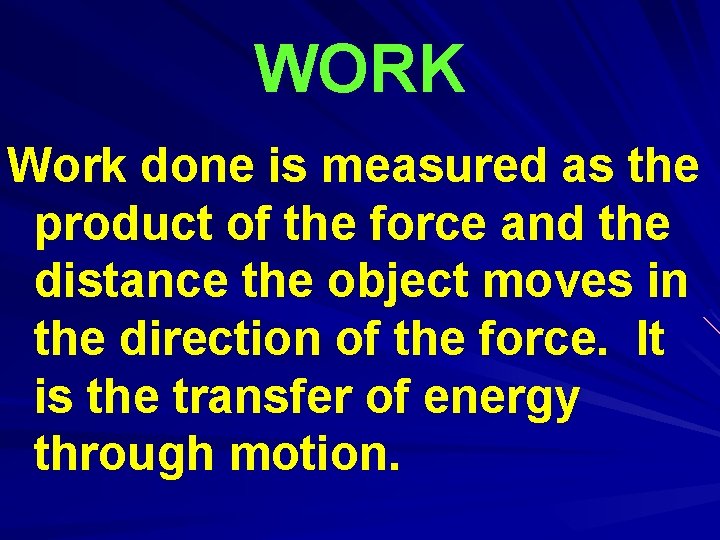 WORK

Work done is measured as the product of the force and the distance the object moves in the direction of the force. It is the transfer of energy through motion.